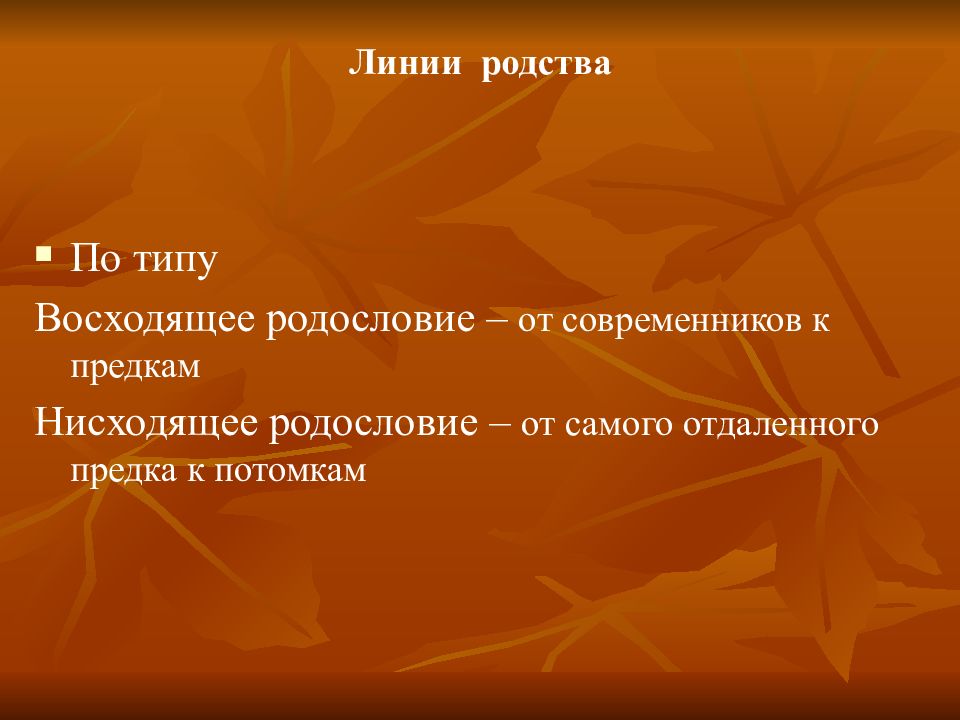 Линии родства

▪ По типу

Восходящее родословие – от современников к предкам

Нисходящее родословие – от самого отдаленного предка к потомкам